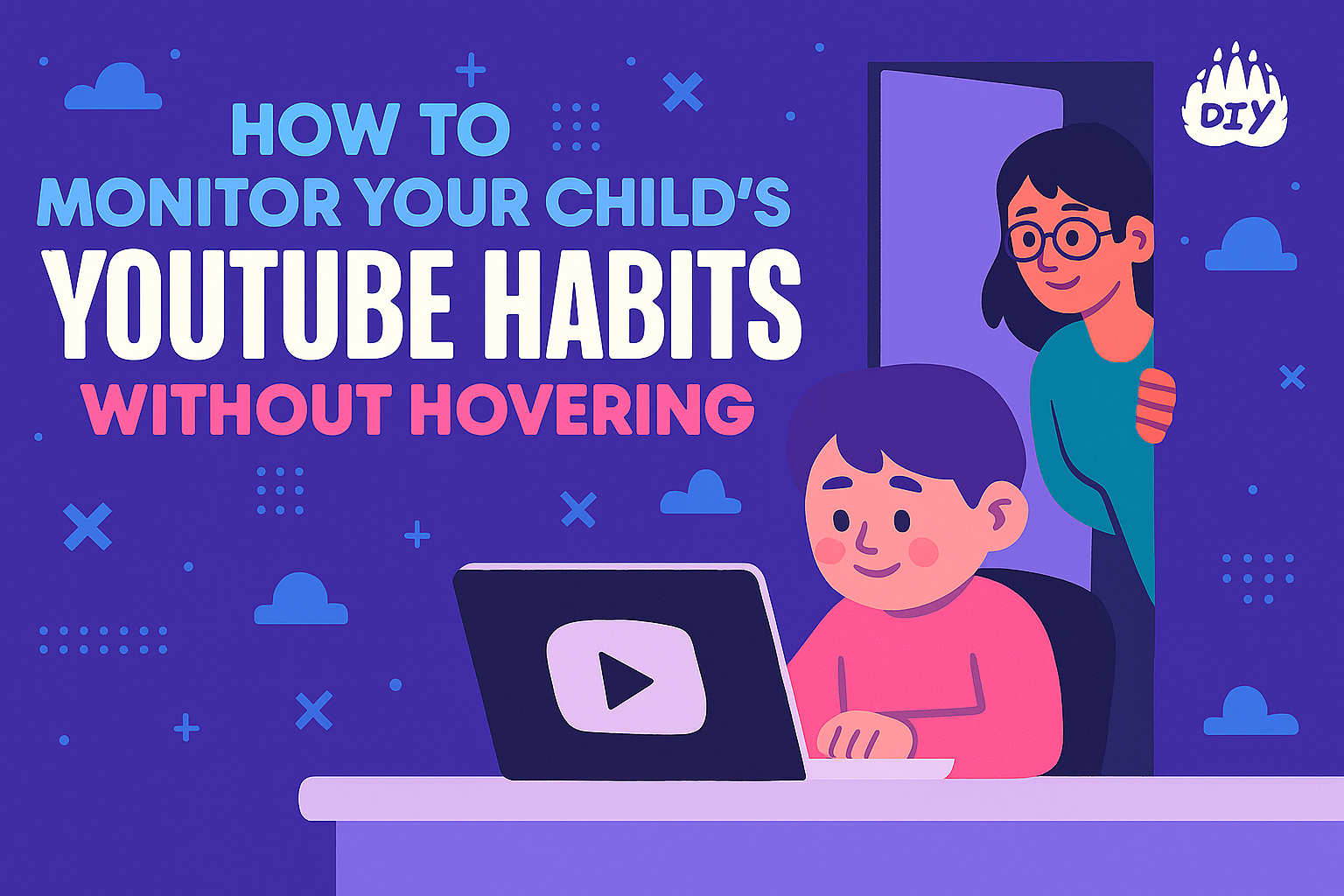 HOW TO
MONITOR YOUR CHILD'S
YOUTUBE HABITS
WITHOUT HOVERING

DIY